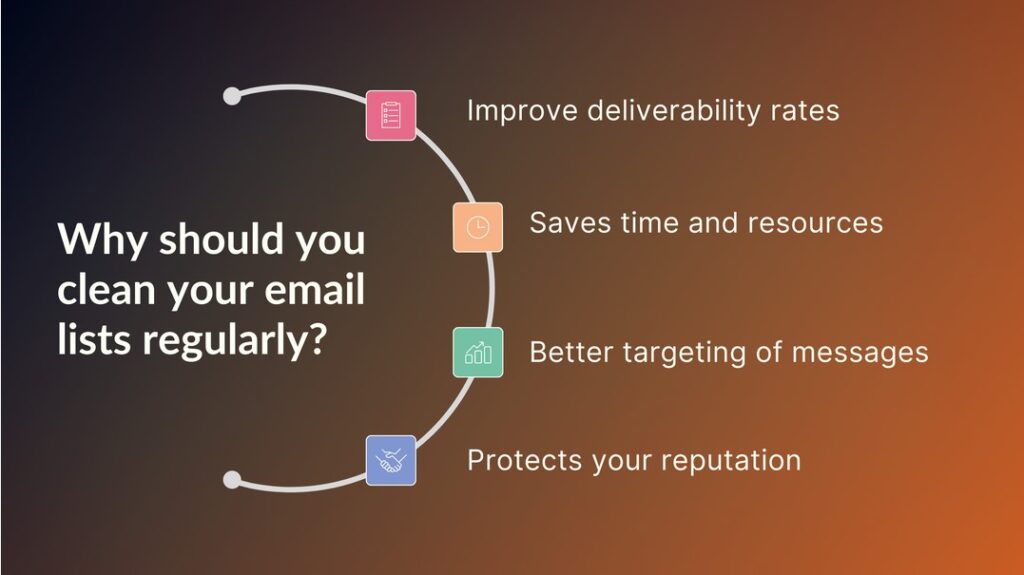 Why should you clean your email lists regularly?

Improve deliverability rates

Saves time and resources

Better targeting of messages

Protects your reputation